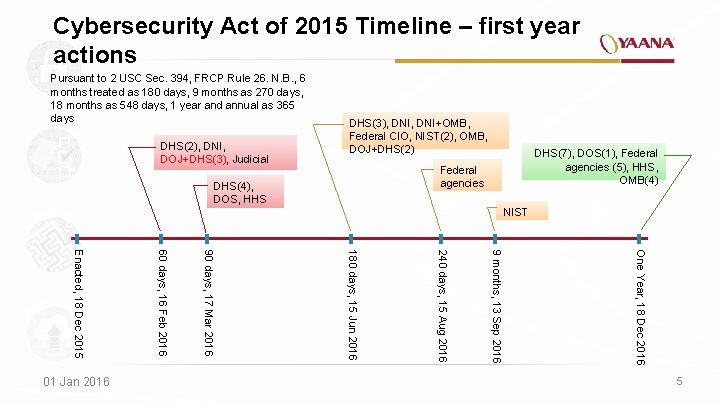 Cybersecurity Act of 2015 Timeline – first year actions

YAANA

Pursuant to 2 USC Sec. 394, FRCP Rule 26. N.B., 6 months treated as 180 days, 9 months as 270 days, 18 months as 548 days, 1 year and annual as 365 days

DHS(2), DNI, DOJ+DHS(3), Judicial

DHS(4), DOS, HHS

DHS(3), DNI, DNI+OMB, Federal CIO, NIST(2), OMB, DOJ+DHS(2)

Federal agencies

NIST

DHS(7), DOS(1), Federal agencies (5), HHS, OMB(4)

Enacted, 18 Dec 2015

60 days, 16 Feb 2016

90 days, 17 Mar 2016

180 days, 15 Jun 2016

240 days, 15 Aug 2016

9 months, 13 Sep 2016

One Year, 18 Dec 2016

01 Jan 2016

5